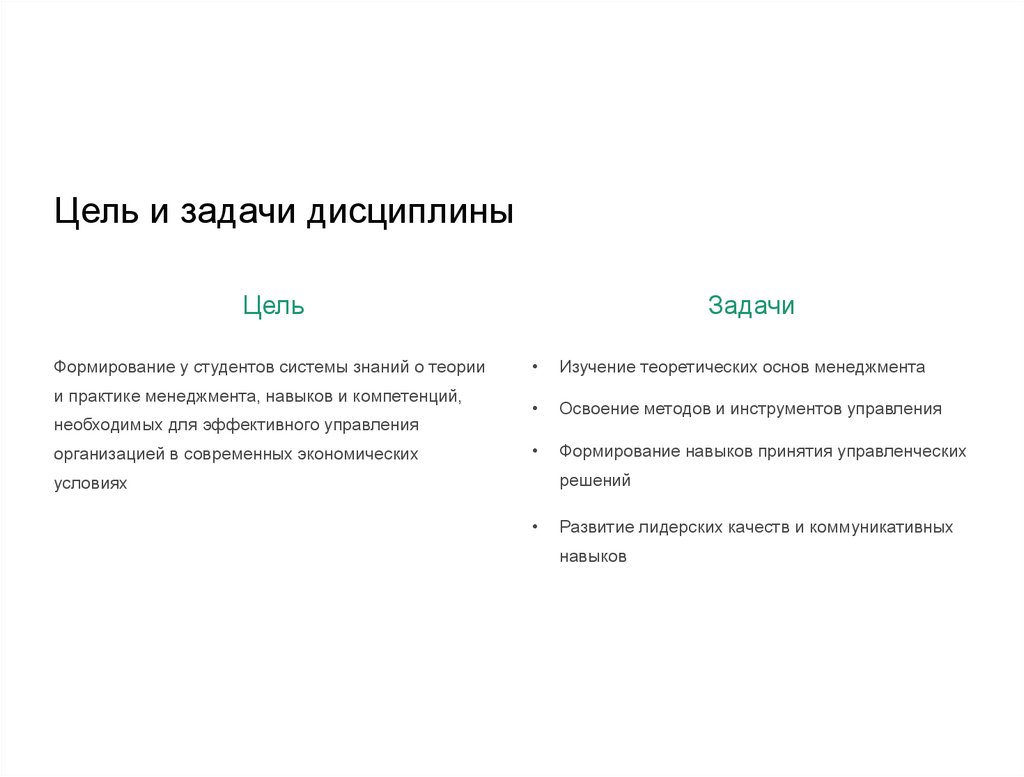 Цель и задачи дисциплины

Цель

Формирование у студентов системы знаний о теории и практике менеджмента, навыков и компетенций, необходимых для эффективного управления организацией в современных экономических условиях

Задачи

• Изучение теоретических основ менеджмента
• Освоение методов и инструментов управления
• Формирование навыков принятия управленческих решений
• Развитие лидерских качеств и коммуникативных навыков